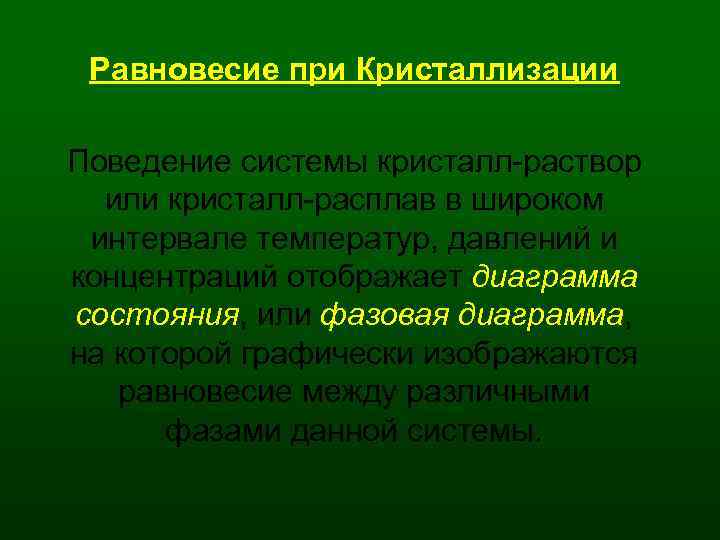 Равновесие при Кристаллизации

Поведение системы кристалл-раствор или кристалл-расплав в широком интервале температур, давлений и концентраций отображает диаграмма состояния, или фазовая диаграмма, на которой графически изображаются равновесие между различными фазами данной системы.